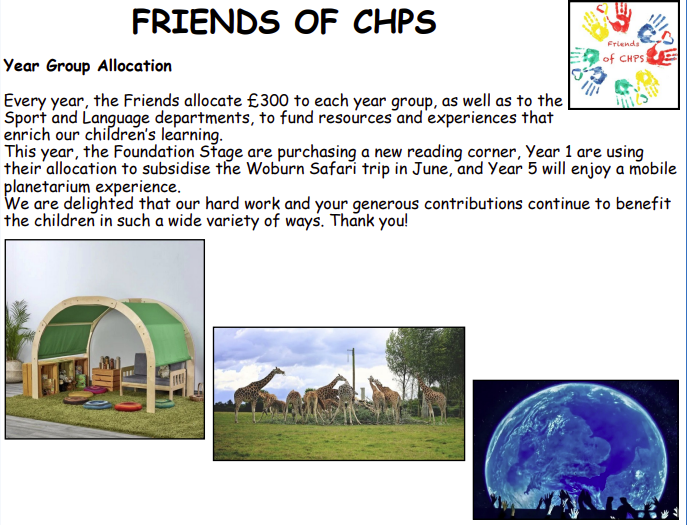 FRIENDS OF CHPS

Friends of CHPS

Year Group Allocation

Every year, the Friends allocate £300 to each year group, as well as to the Sport and Language departments, to fund resources and experiences that enrich our children's learning.
This year, the Foundation Stage are purchasing a new reading corner, Year 1 are using their allocation to subsidise the Woburn Safari trip in June, and Year 5 will enjoy a mobile planetarium experience.
We are delighted that our hard work and your generous contributions continue to benefit the children in such a wide variety of ways. Thank you!